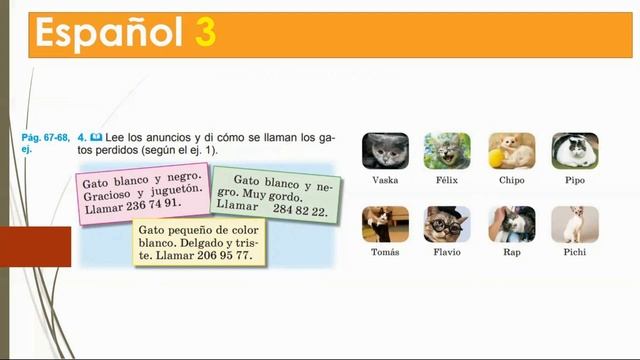 Español 3

Pág. 67-68, ej.

4. Lee los anuncios y di cómo se llaman los gatos perdidos (según el ej. 1).

Gato blanco y negro. Gracioso y juguetón. Llamar 236 74 91.

Gato blanco y negro. Muy gordo. Llamar 284 82 22.

Gato pequeño de color blanco. Delgado y triste. Llamar 206 95 77.

Vaska

Félix

Chipo

Pipo

Tomás

Flavio

Rap

Pichi